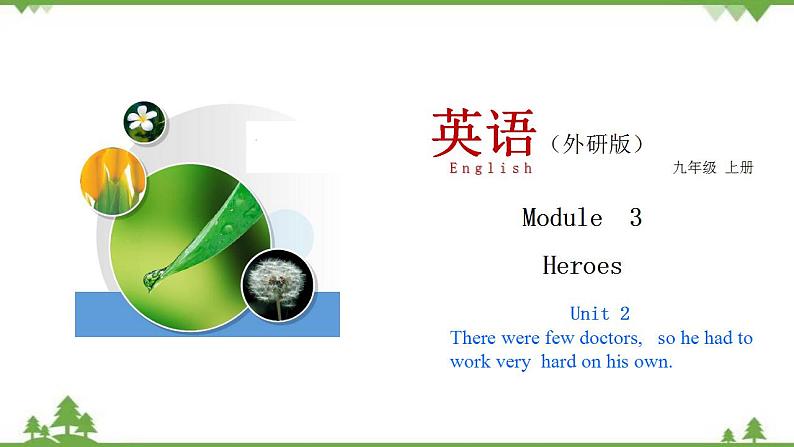 英语（外研版）
English

九年级 上册

Module 3

Heroes

Unit 2
There were few doctors, so he had to work very hard on his own.